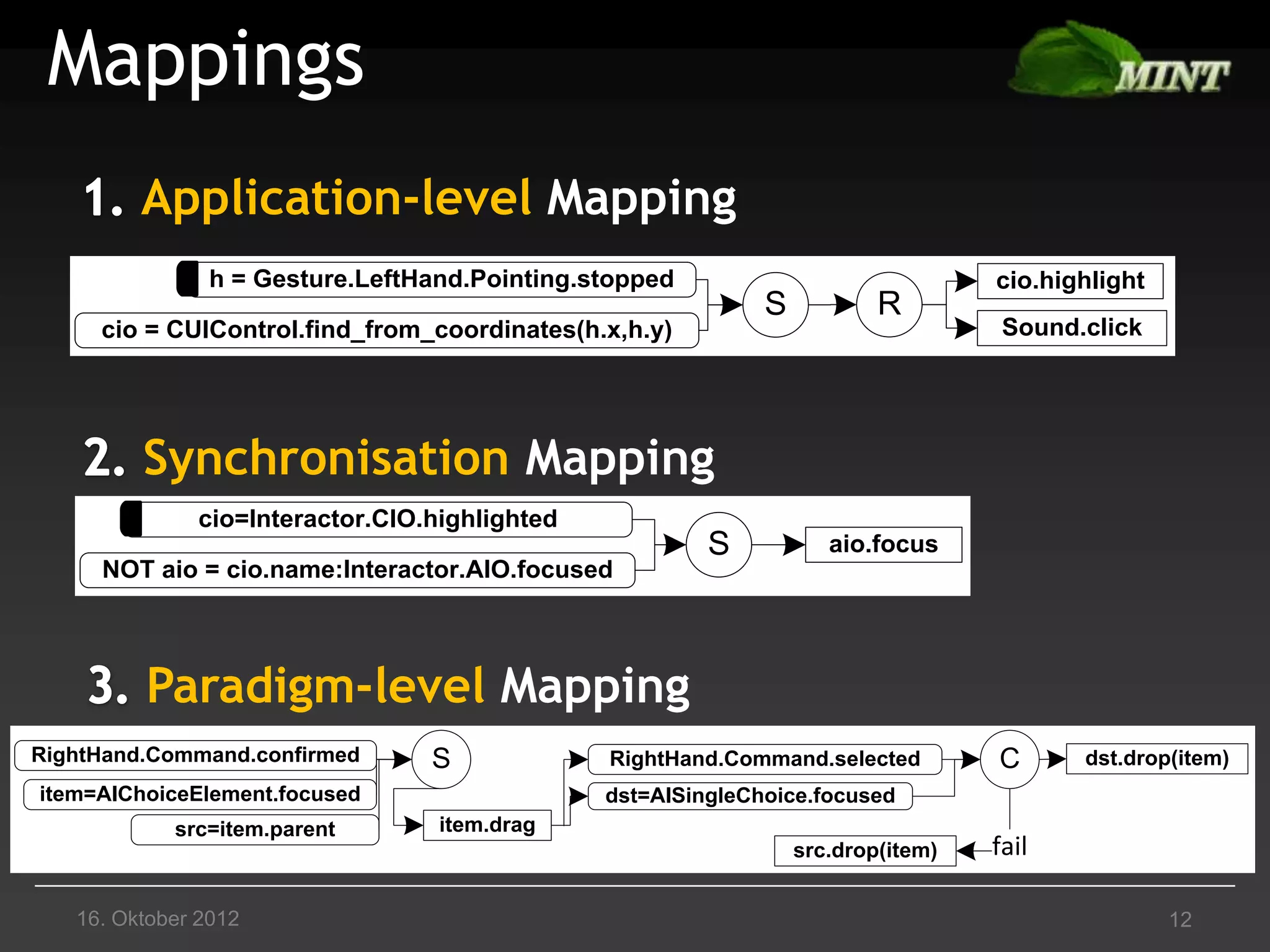 Mappings

MINT

1. Application-level Mapping

h = Gesture.LeftHand.Pointing.stopped
cio = CUIControl.find_from_coordinates(h.x,h.y)
S
R
cio.highlight
Sound.click

2. Synchronisation Mapping

cio=Interactor.CIO.highlighted
NOT aio = cio.name:Interactor.AIO.focused
S
aio.focus

3. Paradigm-level Mapping

RightHand.Command.confirmed
item=AIChoiceElement.focused
src=item.parent
S
item.drag
RightHand.Command.selected
dst=AISingleChoice.focused
C
dst.drop(item)
fail
src.drop(item)

16. Oktober 2012

12